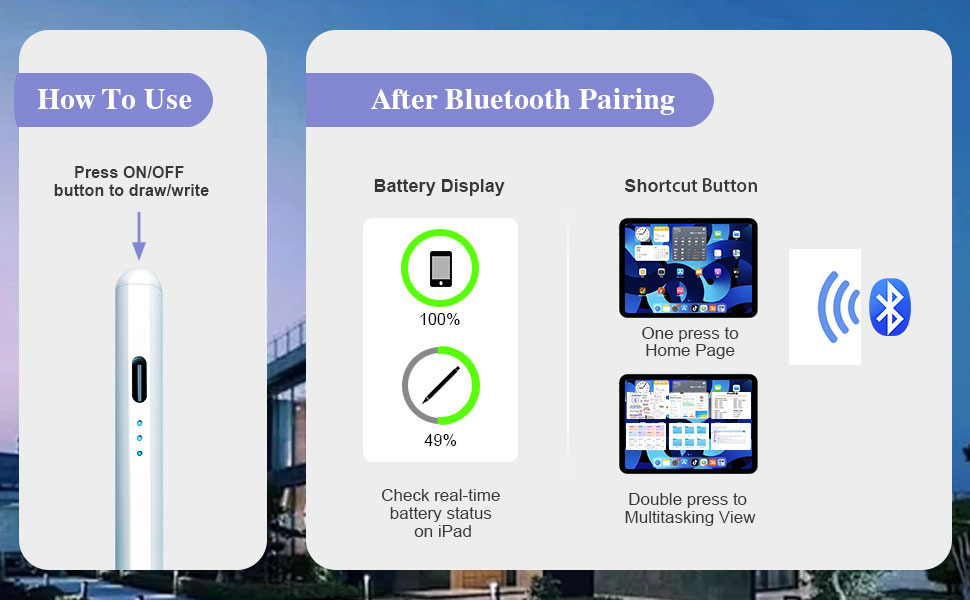 How To Use

Press ON/OFF button to draw/write

After Bluetooth Pairing

Battery Display

100%

49%

Check real-time battery status on iPad

Shortcut Button

One press to Home Page

Double press to Multitasking View